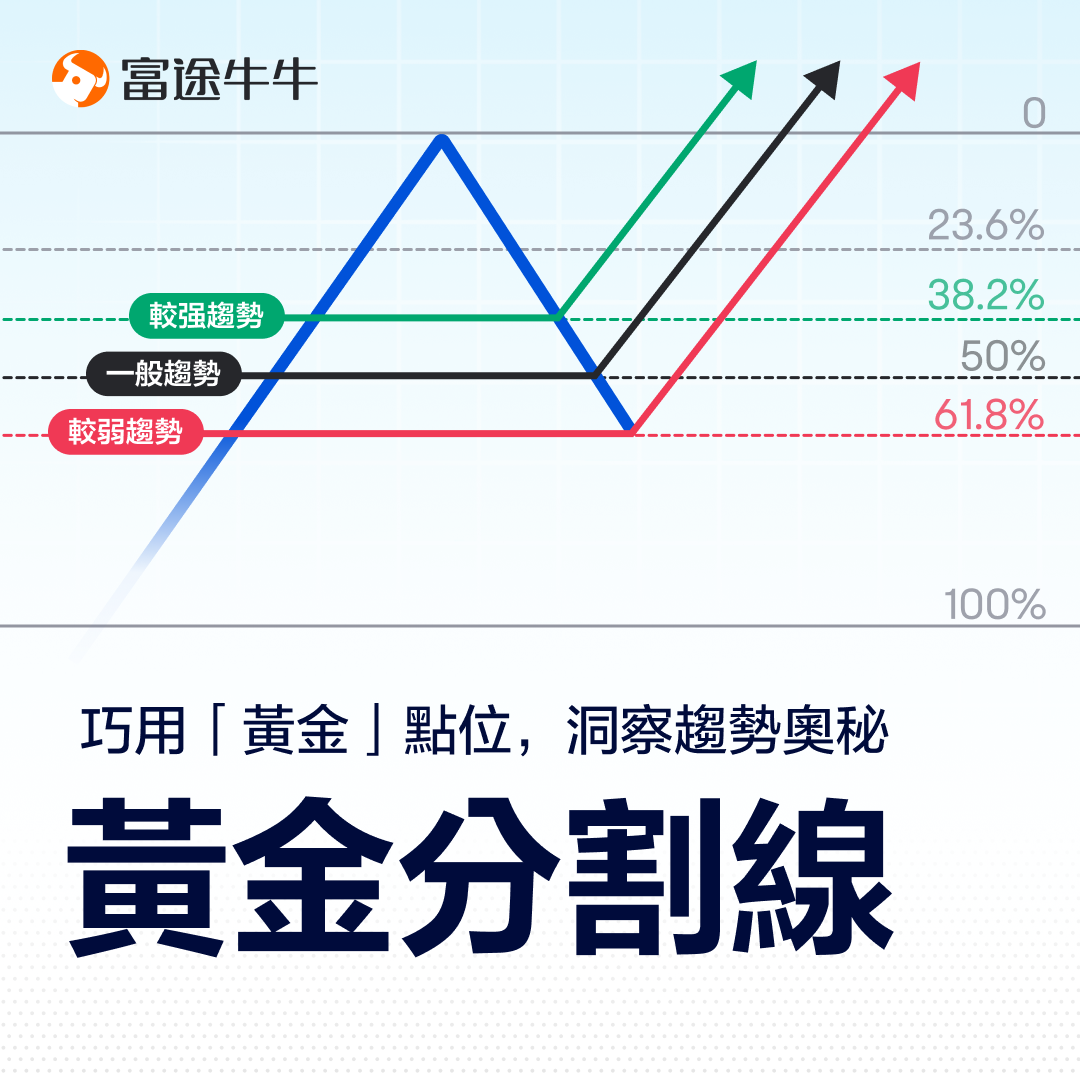 富途牛牛

0

23.6%

較强趨勢

38.2%

一般趨勢

50%

較弱趨勢

61.8%

100%

巧用「黃金」點位，洞察趨勢奧秘

黃金分割線